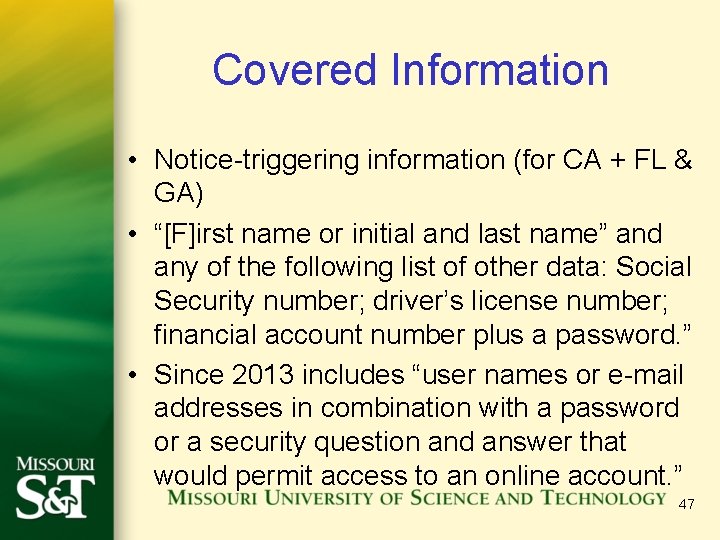 Covered Information

• Notice-triggering information (for CA + FL & GA)

• “[F]irst name or initial and last name” and any of the following list of other data: Social Security number; driver’s license number; financial account number plus a password.”

• Since 2013 includes “user names or e-mail addresses in combination with a password or a security question and answer that would permit access to an online account.”

MISSOURI S&T

MISSOURI UNIVERSITY OF SCIENCE AND TECHNOLOGY

47